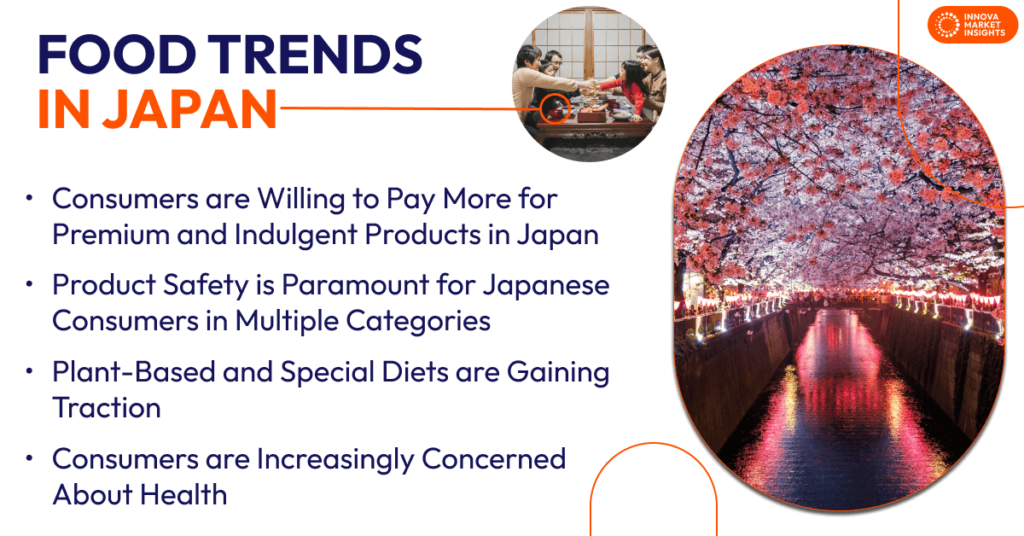 FOOD TRENDS
IN JAPAN

INNOVA MARKET INSIGHTS

• Consumers are Willing to Pay More for Premium and Indulgent Products in Japan

• Product Safety is Paramount for Japanese Consumers in Multiple Categories

• Plant-Based and Special Diets are Gaining Traction

• Consumers are Increasingly Concerned About Health